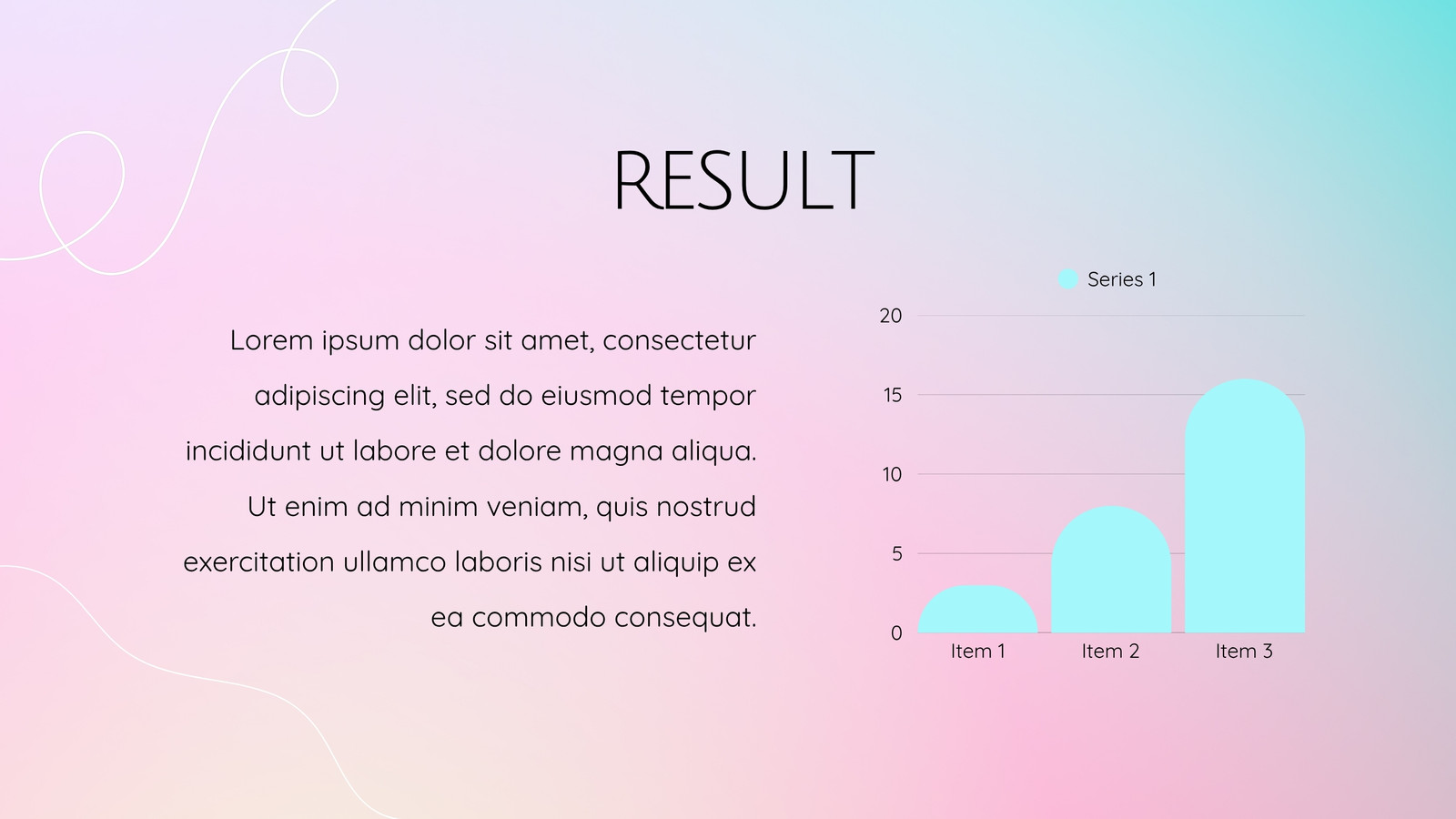 RESULT

Lorem ipsum dolor sit amet, consectetur adipiscing elit, sed do eiusmod tempor incididunt ut labore et dolore magna aliqua. Ut enim ad minim veniam, quis nostrud exercitation ullamco laboris nisi ut aliquip ex ea commodo consequat.

Series 1

20
15
10
5
0

Item 1
Item 2
Item 3